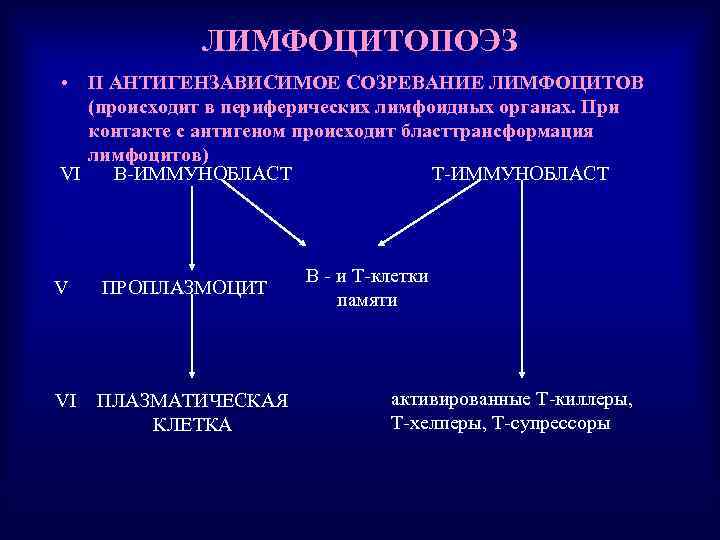 ЛИМФОЦИТОПОЭЗ

• II АНТИГЕНЗАВИСИМОЕ СОЗРЕВАНИЕ ЛИМФОЦИТОВ (происходит в периферических лимфоидных органах. При контакте с антигеном происходит бласттрансформация лимфоцитов)

VI В-ИММУНОБЛАСТ

Т-ИММУНОБЛАСТ

V ПРОПЛАЗМОЦИТ

В - и Т-клетки памяти

VI ПЛАЗМАТИЧЕСКАЯ КЛЕТКА

активированные Т-киллеры, Т-хелперы, Т-супрессоры